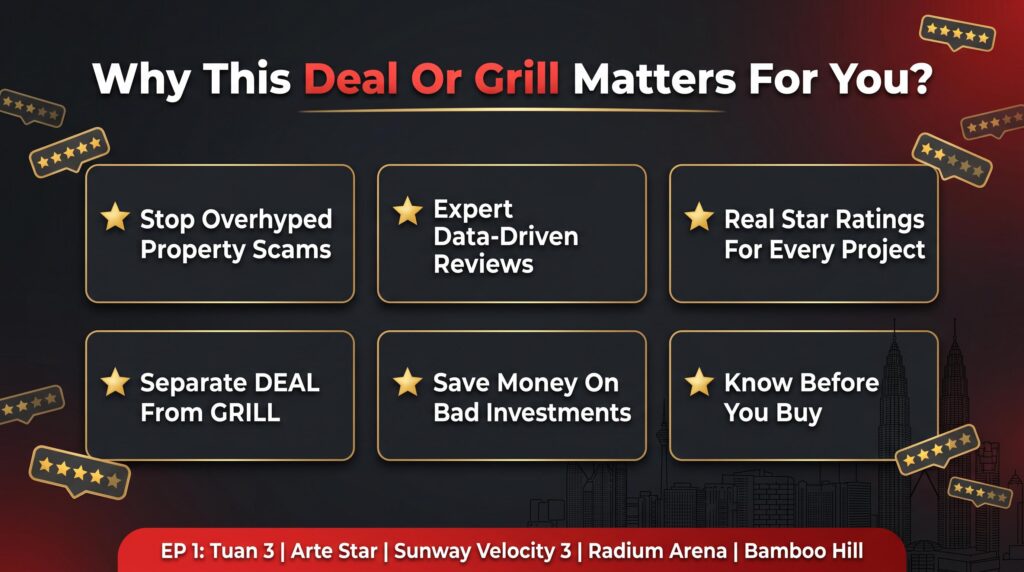 Why This Deal Or Grill Matters For You?

Stop Overhyped Property Scams

Expert Data-Driven Reviews

Real Star Ratings For Every Project

Separate DEAL From GRILL

Save Money On Bad Investments

Know Before You Buy

EP 1: Tuan 3 | Arte Star | Sunway Velocity 3 | Radium Arena | Bamboo Hill